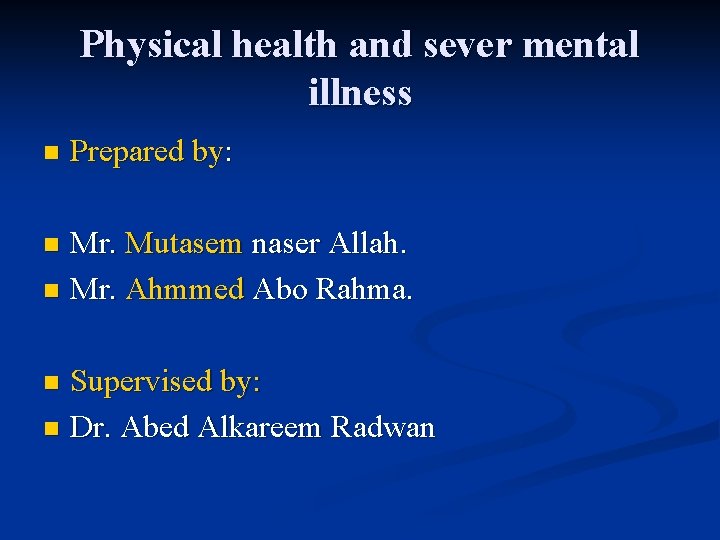 Physical health and sever mental illness

Prepared by:

Mr. Mutasem naser Allah.
Mr. Ahmmed Abo Rahma.

Supervised by:
Dr. Abed Alkareem Radwan